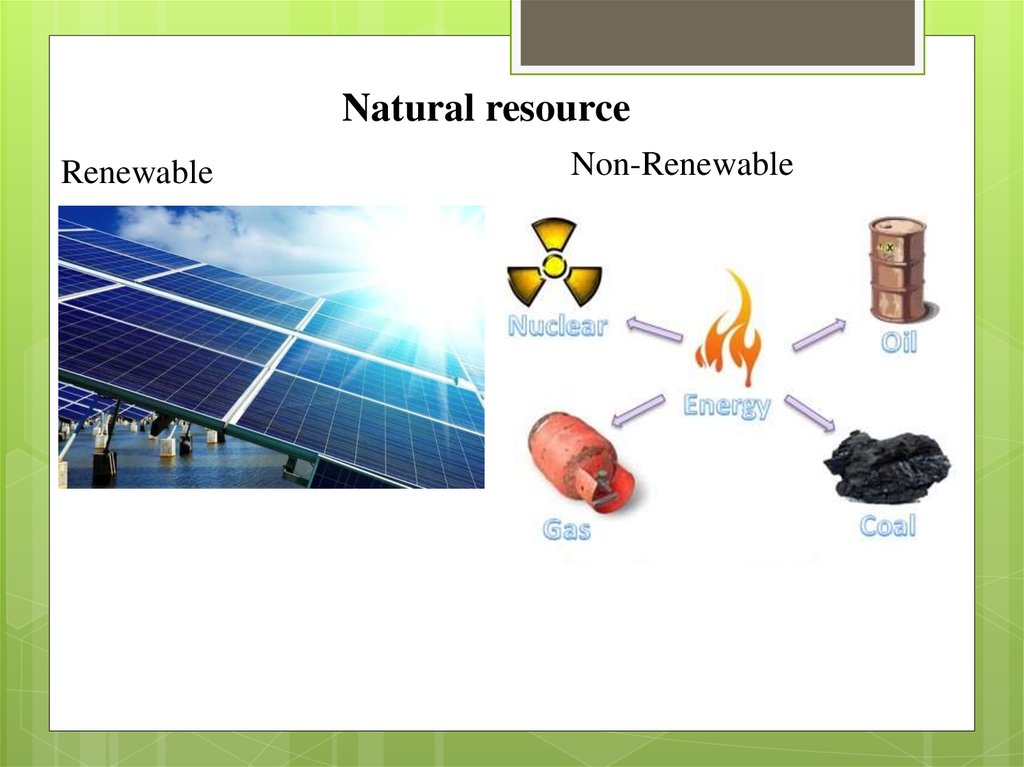 Natural resource

Renewable

Non-Renewable

Nuclear

Oil

Energy

Gas

Coal